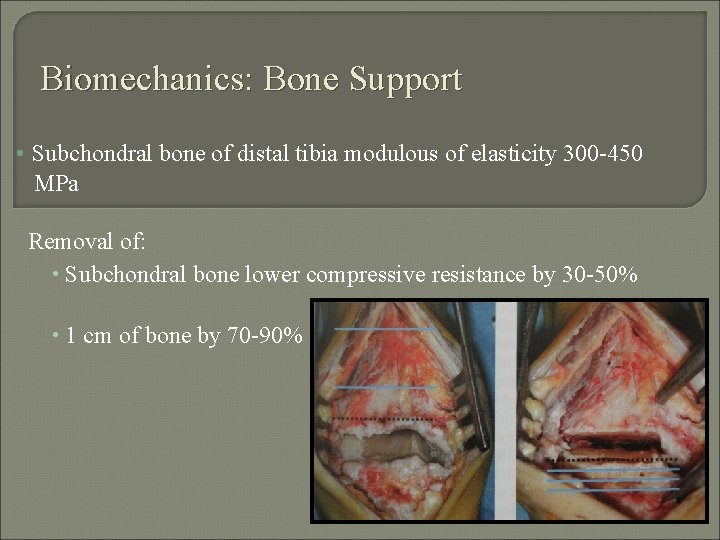 Biomechanics: Bone Support

• Subchondral bone of distal tibia modulous of elasticity 300-450 MPa

Removal of:

• Subchondral bone lower compressive resistance by 30-50%

• 1 cm of bone by 70-90%